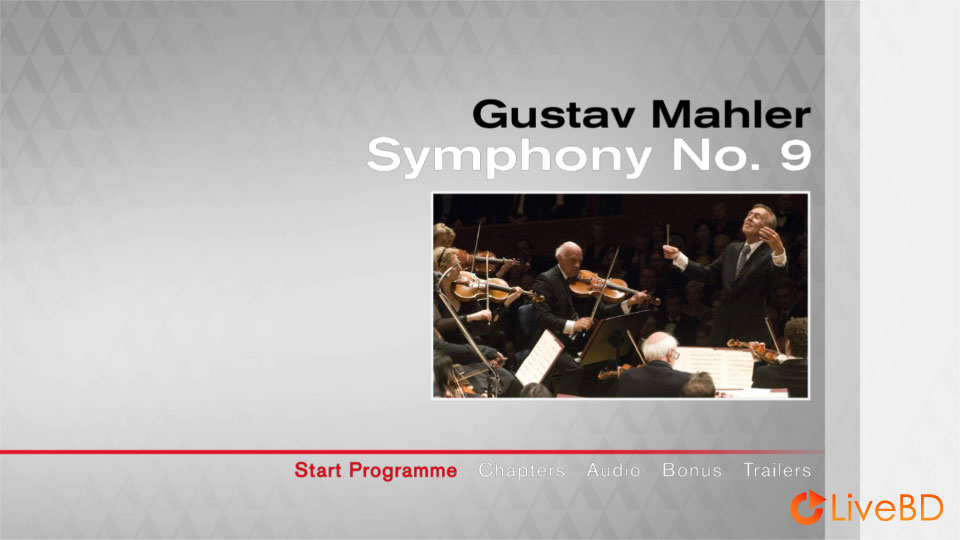 Gustav Mahler
Symphony No. 9

Start Programme Chapters Audio Bonus Trailers

LiveBD